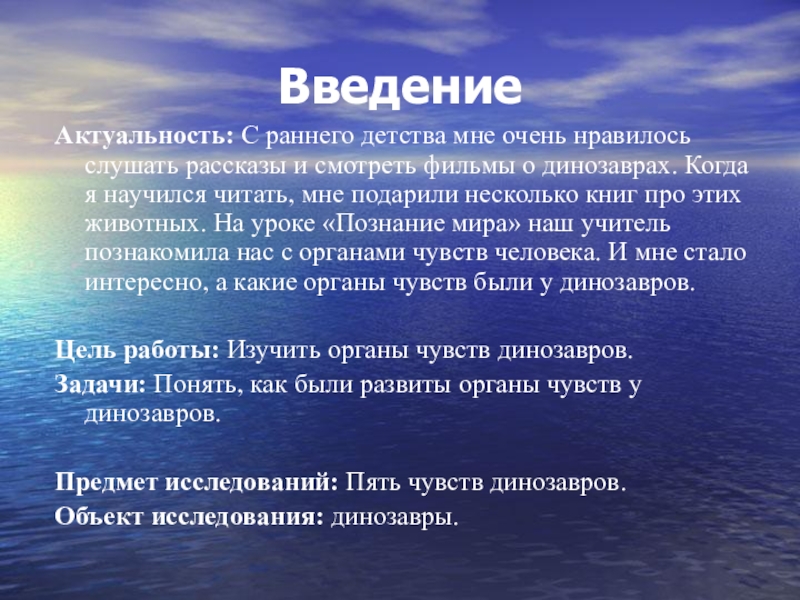 Введение

Актуальность: С раннего детства мне очень нравилось слушать рассказы и смотреть фильмы о динозаврах. Когда я научился читать, мне подарили несколько книг про этих животных. На уроке «Познание мира» наш учитель познакомила нас с органами чувств человека. И мне стало интересно, а какие органы чувств были у динозавров.

Цель работы: Изучить органы чувств динозавров.
Задачи: Понять, как были развиты органы чувств у динозавров.

Предмет исследований: Пять чувств динозавров.
Объект исследования: динозавры.